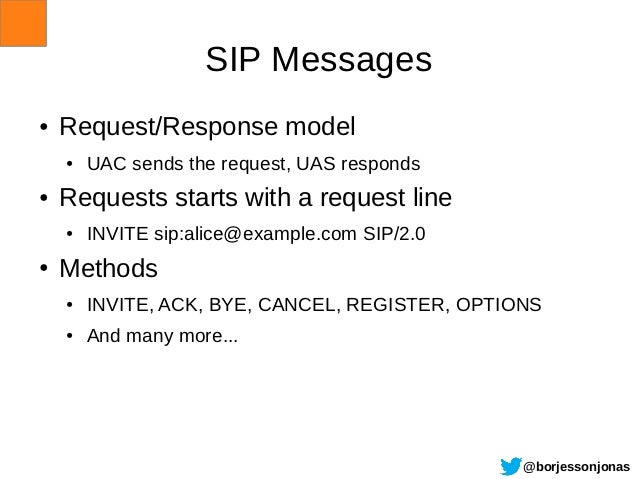 SIP Messages

• Request/Response model
  • UAC sends the request, UAS responds
• Requests starts with a request line
  • INVITE sip:alice@example.com SIP/2.0
• Methods
  • INVITE, ACK, BYE, CANCEL, REGISTER, OPTIONS
  • And many more...

@borjessonjonas